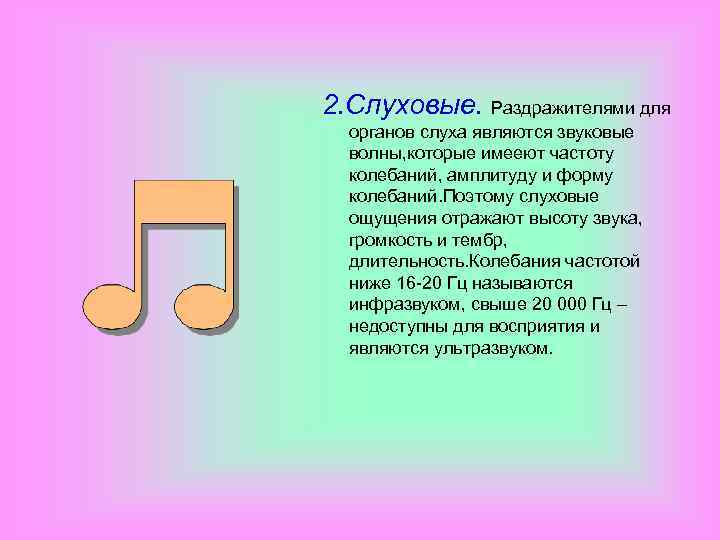 2.Слуховые. Раздражителями для органов слуха являются звуковые волны,которые имееют частоту колебаний, амплитуду и форму колебаний.Поэтому слуховые ощущения отражают высоту звука, громкость и тембр, длительность.Колебания частотой ниже 16-20 Гц называются инфразвуком, свыше 20 000 Гц – недоступны для восприятия и являются ультразвуком.